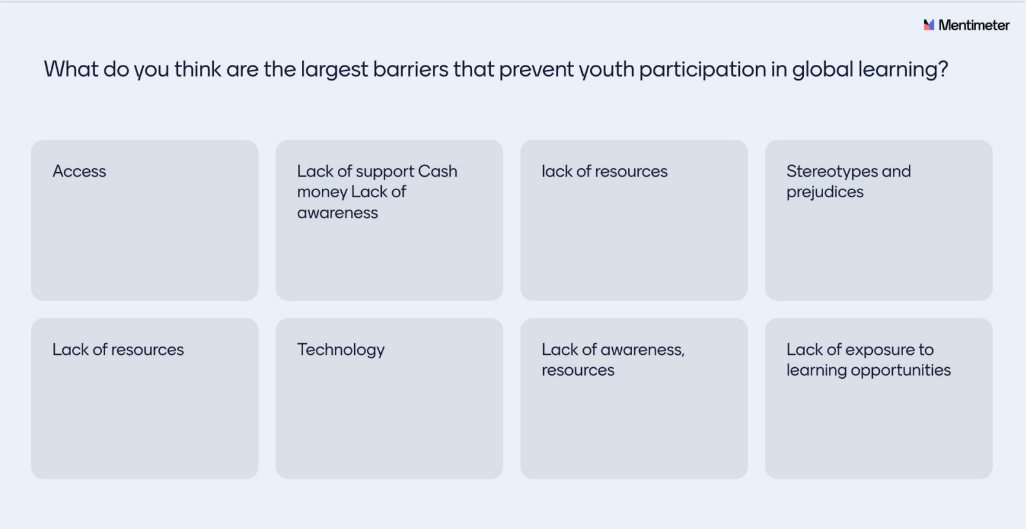 Mentimeter

What do you think are the largest barriers that prevent youth participation in global learning?

Access

Lack of support Cash money Lack of awareness

lack of resources

Stereotypes and prejudices

Lack of resources

Technology

Lack of awareness, resources

Lack of exposure to learning opportunities